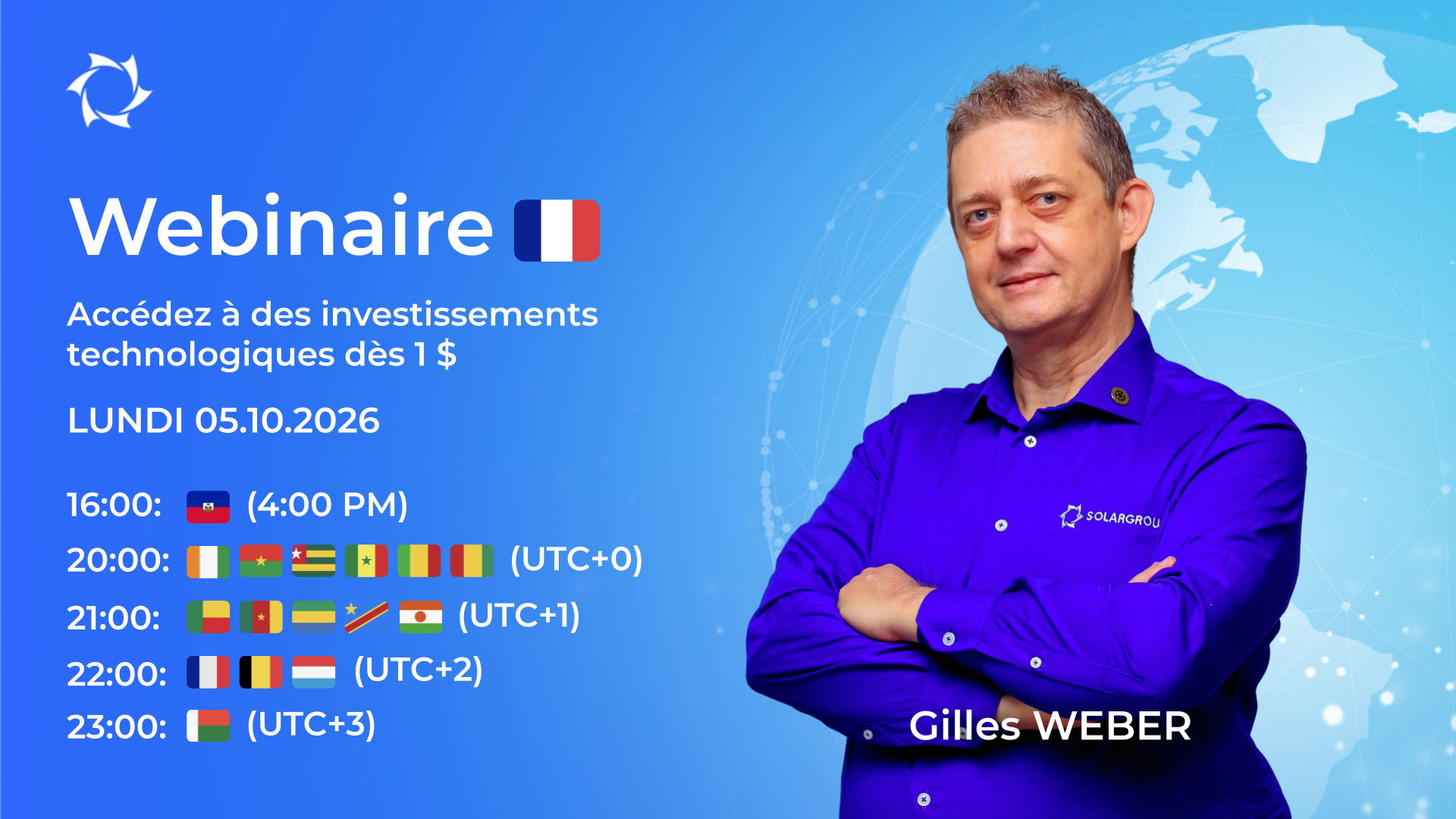 Webinaire

Accédez à des investissements technologiques dès 1 $

LUNDI 05.10.2026

16:00: (4:00 PM)
20:00: (UTC+0)
21:00: (UTC+1)
22:00: (UTC+2)
23:00: (UTC+3)

SOLARGROU

Gilles WEBER